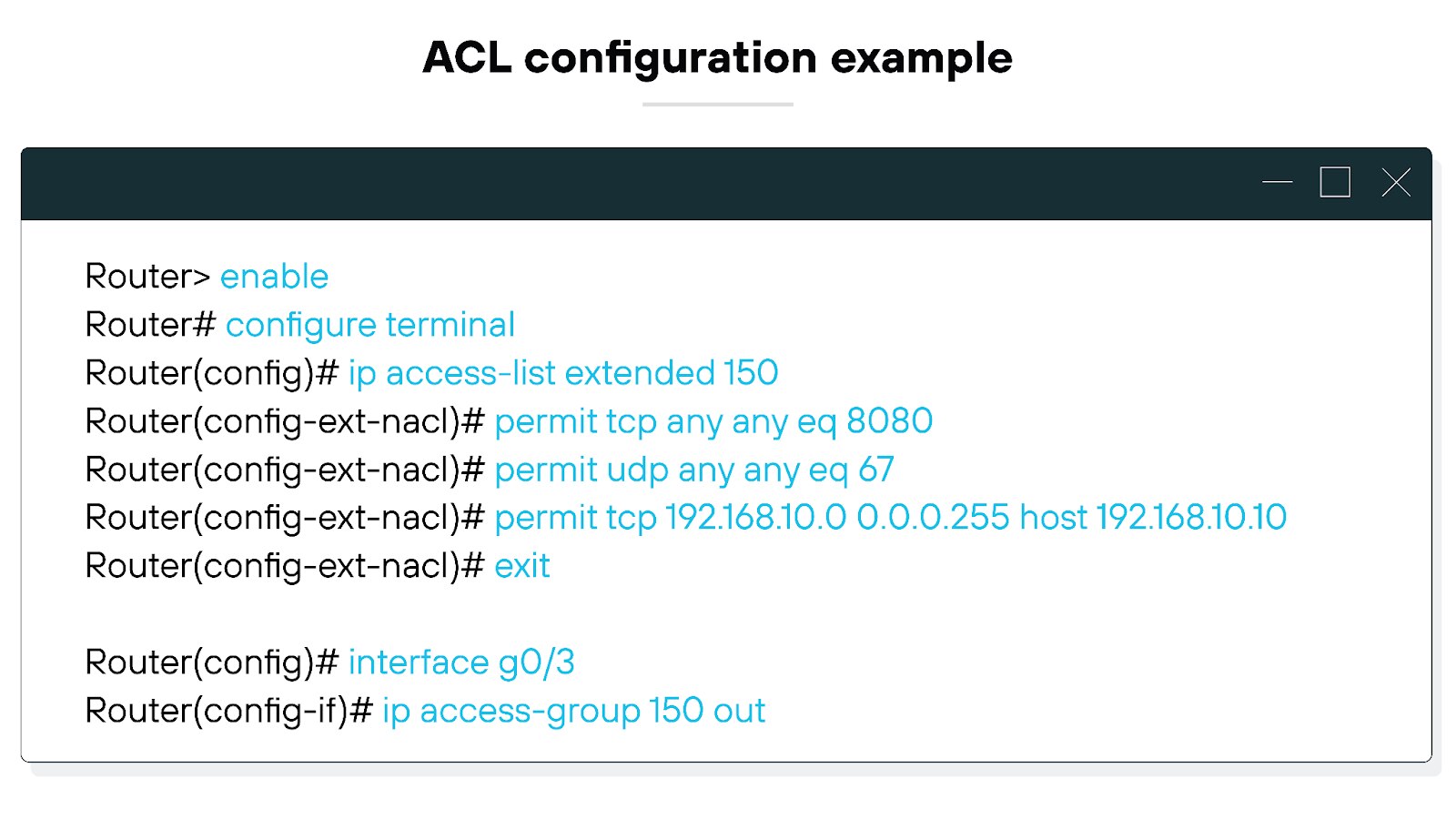 ACL configuration example

Router> enable
Router# configure terminal
Router(config)# ip access-list extended 150
Router(config-ext-nacl)# permit tcp any any eq 8080
Router(config-ext-nacl)# permit udp any any eq 67
Router(config-ext-nacl)# permit tcp 192.168.10.0 0.0.0.255 host 192.168.10.10
Router(config-ext-nacl)# exit

Router(config)# interface g0/3
Router(config-if)# ip access-group 150 out